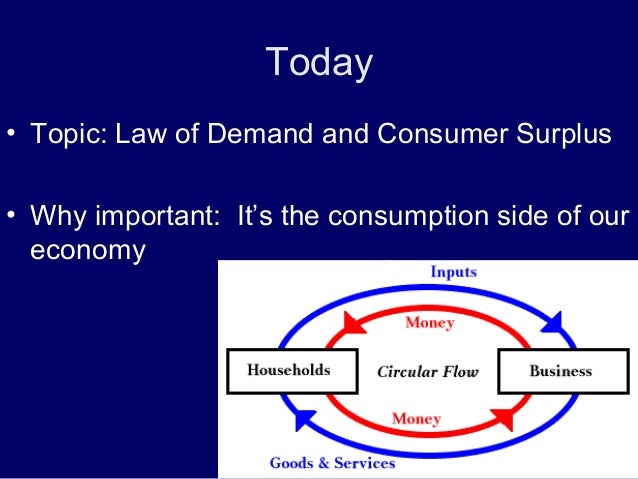 Today

• Topic: Law of Demand and Consumer Surplus

• Why important: It's the consumption side of our economy

Inputs

Money

Households

Circular Flow

Business

Money

Goods & Services